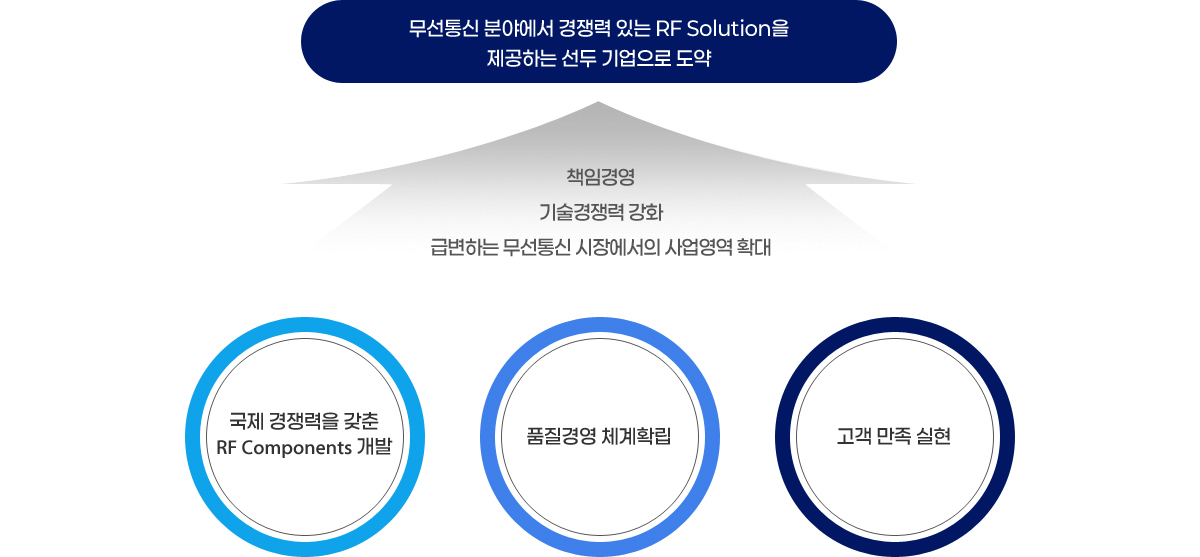 무선통신 분야에서 경쟁력 있는 RF Solution을 제공하는 선두 기업으로 도약

책임경영

기술경쟁력 강화

급변하는 무선통신 시장에서의 사업영역 확대

국제 경쟁력을 갖춘 RF Components 개발

품질경영 체계확립

고객 만족 실현